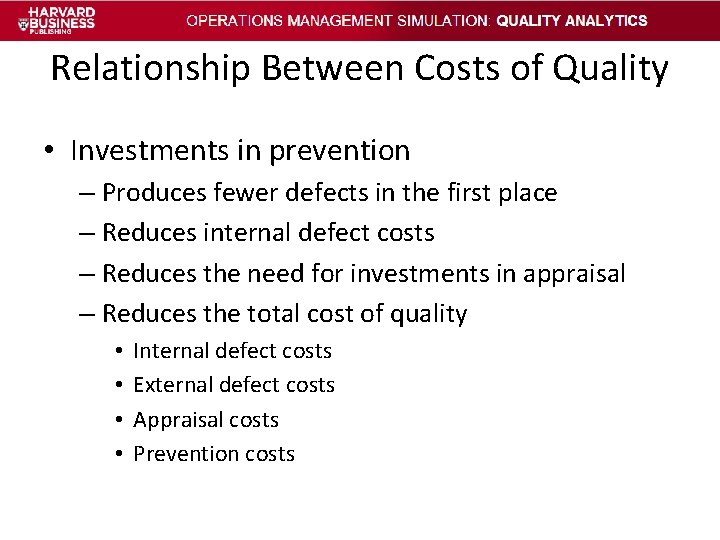 HARVARD BUSINESS PUBLISHING

OPERATIONS MANAGEMENT SIMULATION: QUALITY ANALYTICS

Relationship Between Costs of Quality

• Investments in prevention
– Produces fewer defects in the first place
– Reduces internal defect costs
– Reduces the need for investments in appraisal
– Reduces the total cost of quality
• Internal defect costs
• External defect costs
• Appraisal costs
• Prevention costs